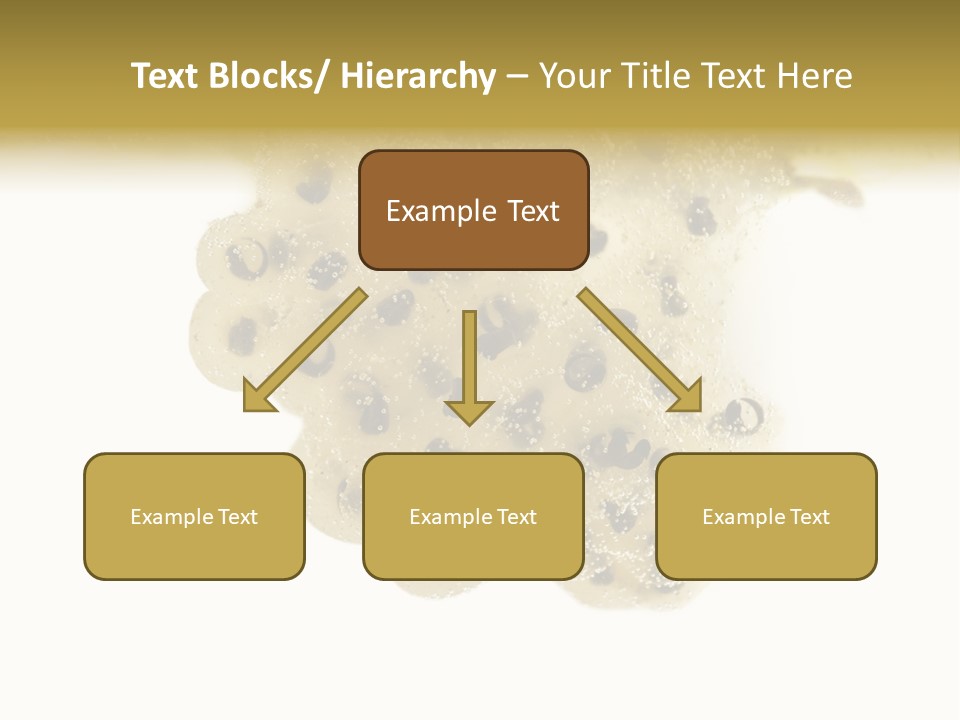 Text Blocks/ Hierarchy – Your Title Text Here

Example Text

Example Text

Example Text

Example Text